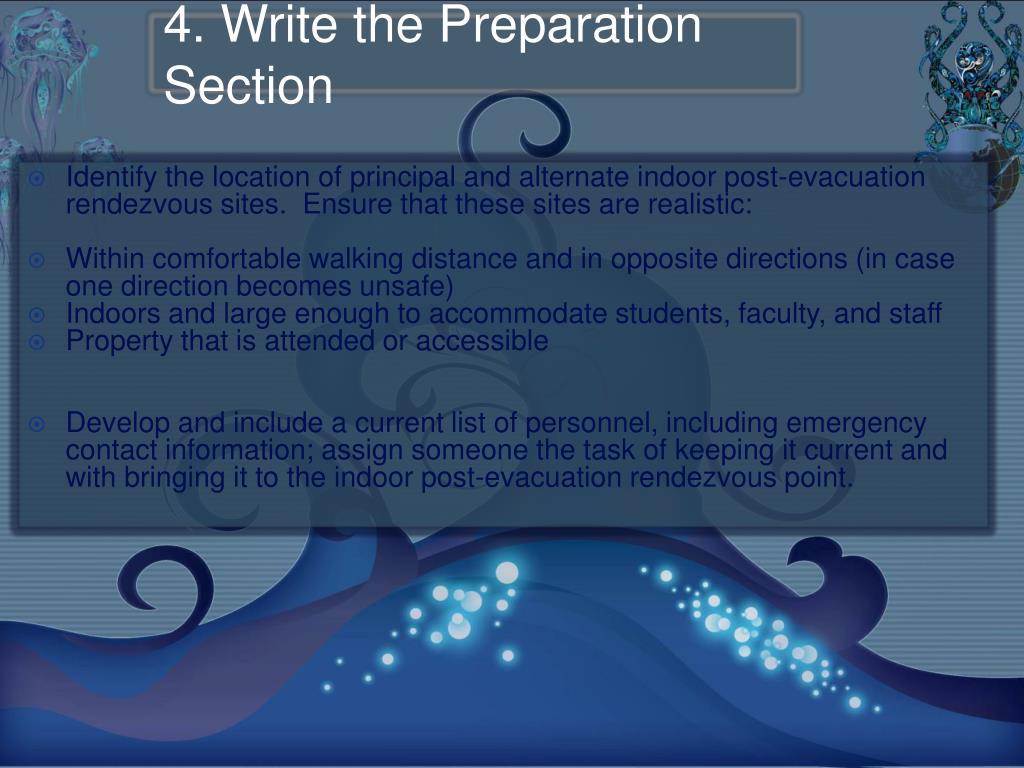 4. Write the Preparation Section

Identify the location of principal and alternate indoor post-evacuation rendezvous sites. Ensure that these sites are realistic:

Within comfortable walking distance and in opposite directions (in case one direction becomes unsafe)
Indoors and large enough to accommodate students, faculty, and staff
Property that is attended or accessible

Develop and include a current list of personnel, including emergency contact information; assign someone the task of keeping it current and with bringing it to the indoor post-evacuation rendezvous point.